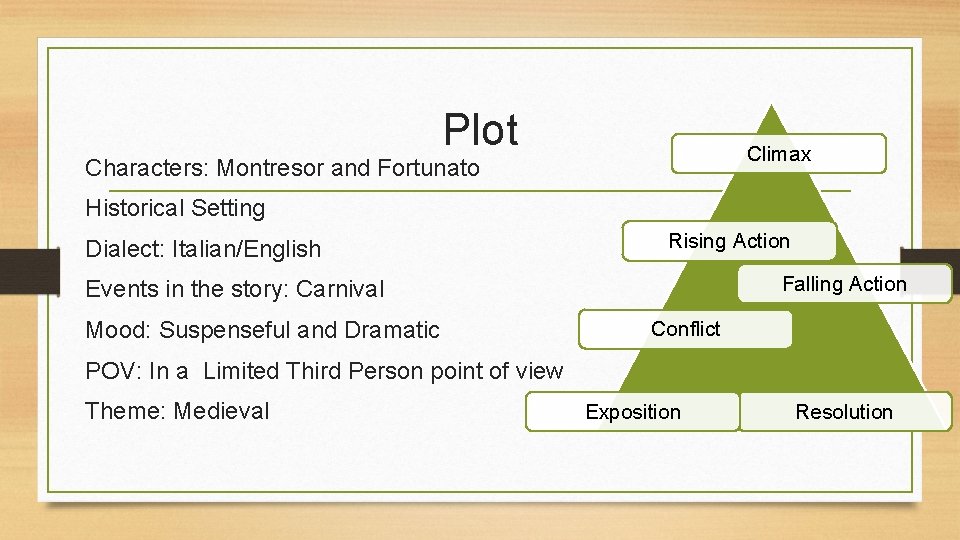 Plot

Characters: Montresor and Fortunato

Historical Setting

Dialect: Italian/English

Events in the story: Carnival

Mood: Suspenseful and Dramatic

POV: In a Limited Third Person point of view

Theme: Medieval

Climax

Rising Action

Falling Action

Conflict

Exposition

Resolution